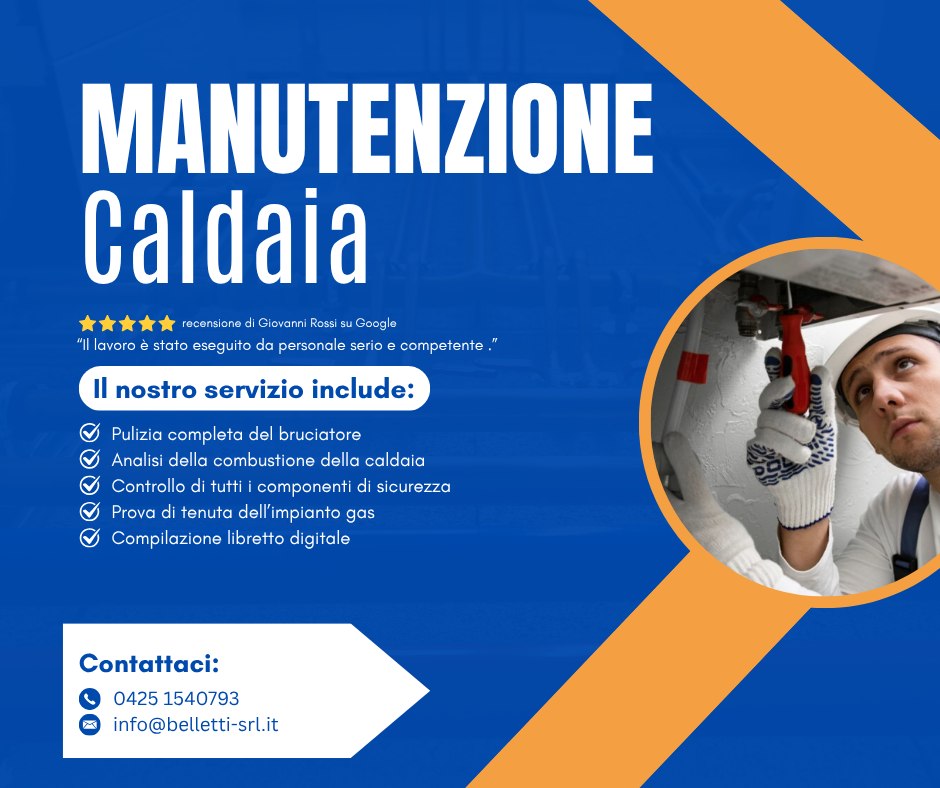 MANUTENZIONE
Caldaia

recensione di Giovanni Rossi su Google
“Il lavoro è stato eseguito da personale serio e competente .”

Il nostro servizio include:

Pulizia completa del bruciatore
Analisi della combustione della caldaia
Controllo di tutti i componenti di sicurezza
Prova di tenuta dell’impianto gas
Compilazione libretto digitale

Contattaci:
0425 1540793
info@belletti-srl.it